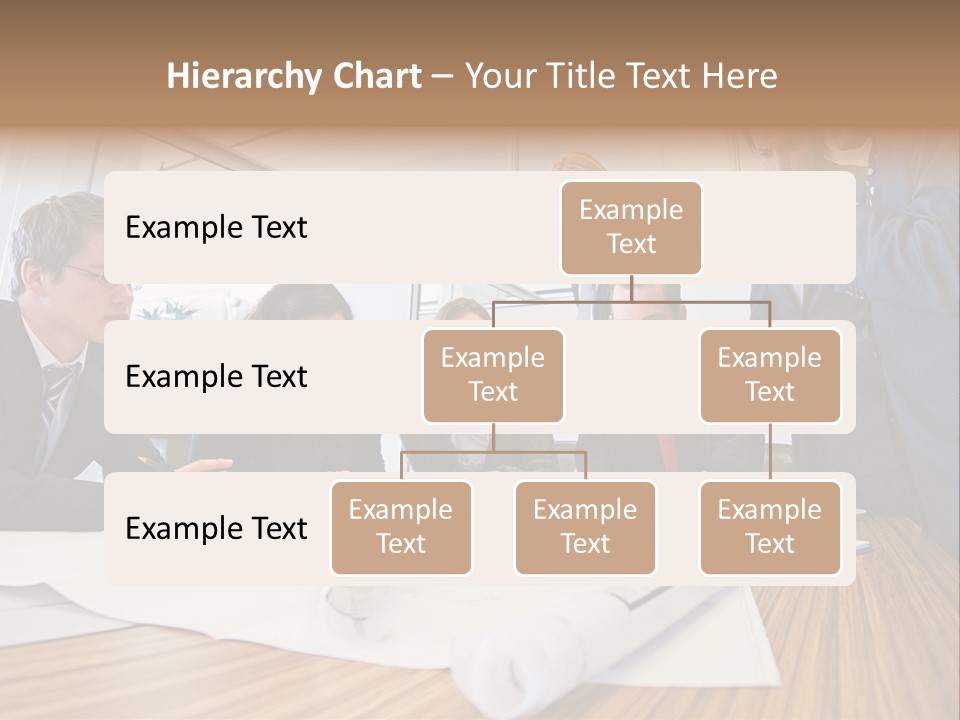 Hierarchy Chart – Your Title Text Here

Example Text

Example Text

Example Text

Example Text

Example Text

Example Text

Example Text

Example Text

Example Text